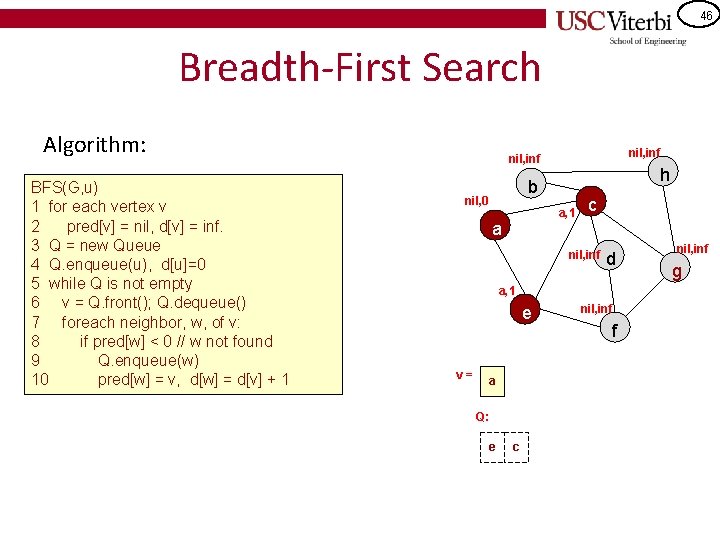 USC Viterbi
School of Engineering

46

Breadth-First Search

Algorithm:

BFS(G,u)
1 for each vertex v
2 pred[v] = nil, d[v] = inf.
3 Q = new Queue
4 Q.enqueue(u), d[u]=0
5 while Q is not empty
6 v = Q.front(); Q.dequeue()
7 foreach neighbor, w, of v:
8 if pred[w] < 0 // w not found
9 Q.enqueue(w)
10 pred[w] = v, d[w] = d[v] + 1

nil,inf
b
nil,inf
h
nil,0
a
a,1
c
nil,inf
d
nil,inf
g
a,1
e
nil,inf
f

v = a

Q:
e c